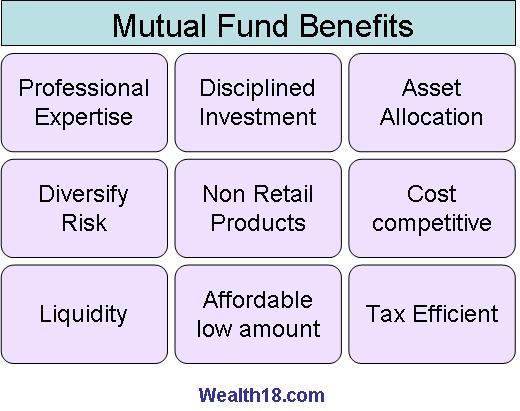 Mutual Fund Benefits

Professional Expertise

Disciplined Investment

Asset Allocation

Diversify Risk

Non Retail Products

Cost competitive

Liquidity

Affordable low amount

Tax Efficient

Wealth18.com